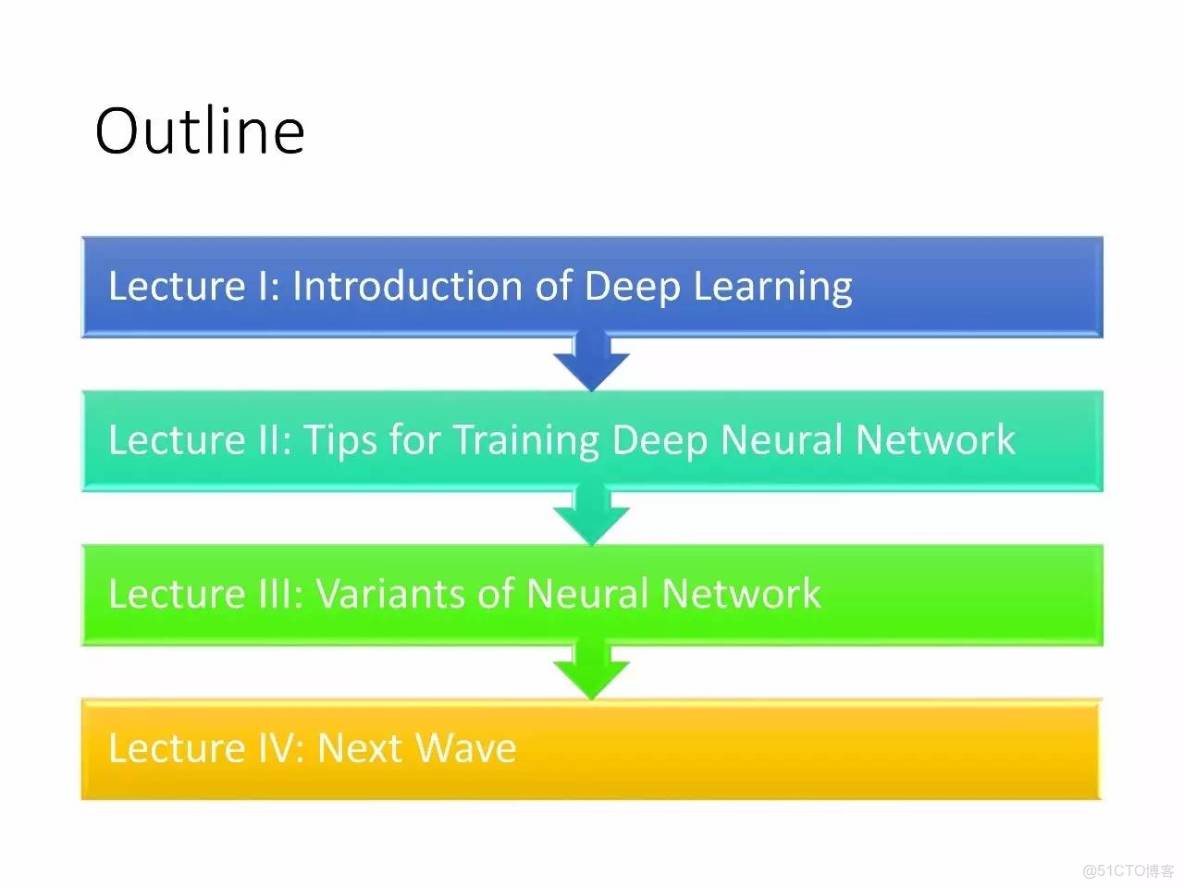 Outline

Lecture I: Introduction of Deep Learning

Lecture II: Tips for Training Deep Neural Network

Lecture III: Variants of Neural Network

Lecture IV: Next Wave

@51CTO博客